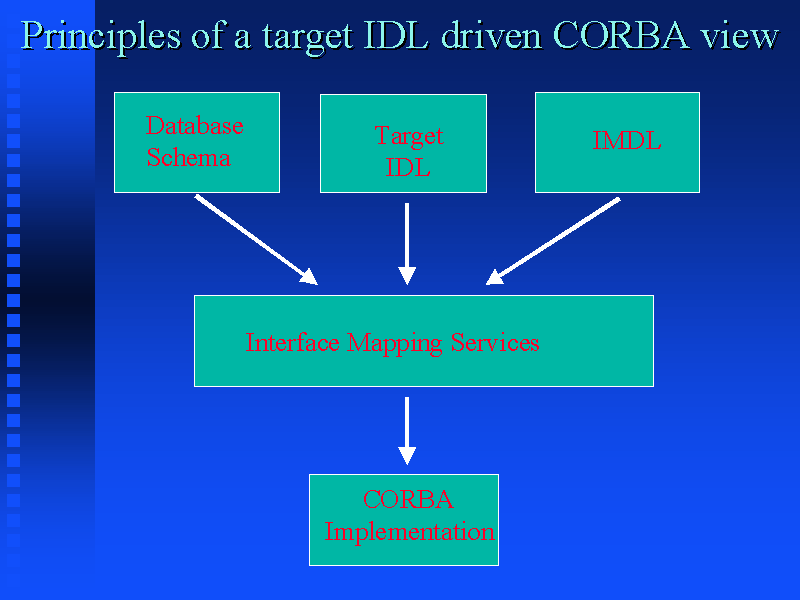 Principles of a target IDL driven CORBA view

Database Schema

Target IDL

IMDL

Interface Mapping Services

CORBA Implementation